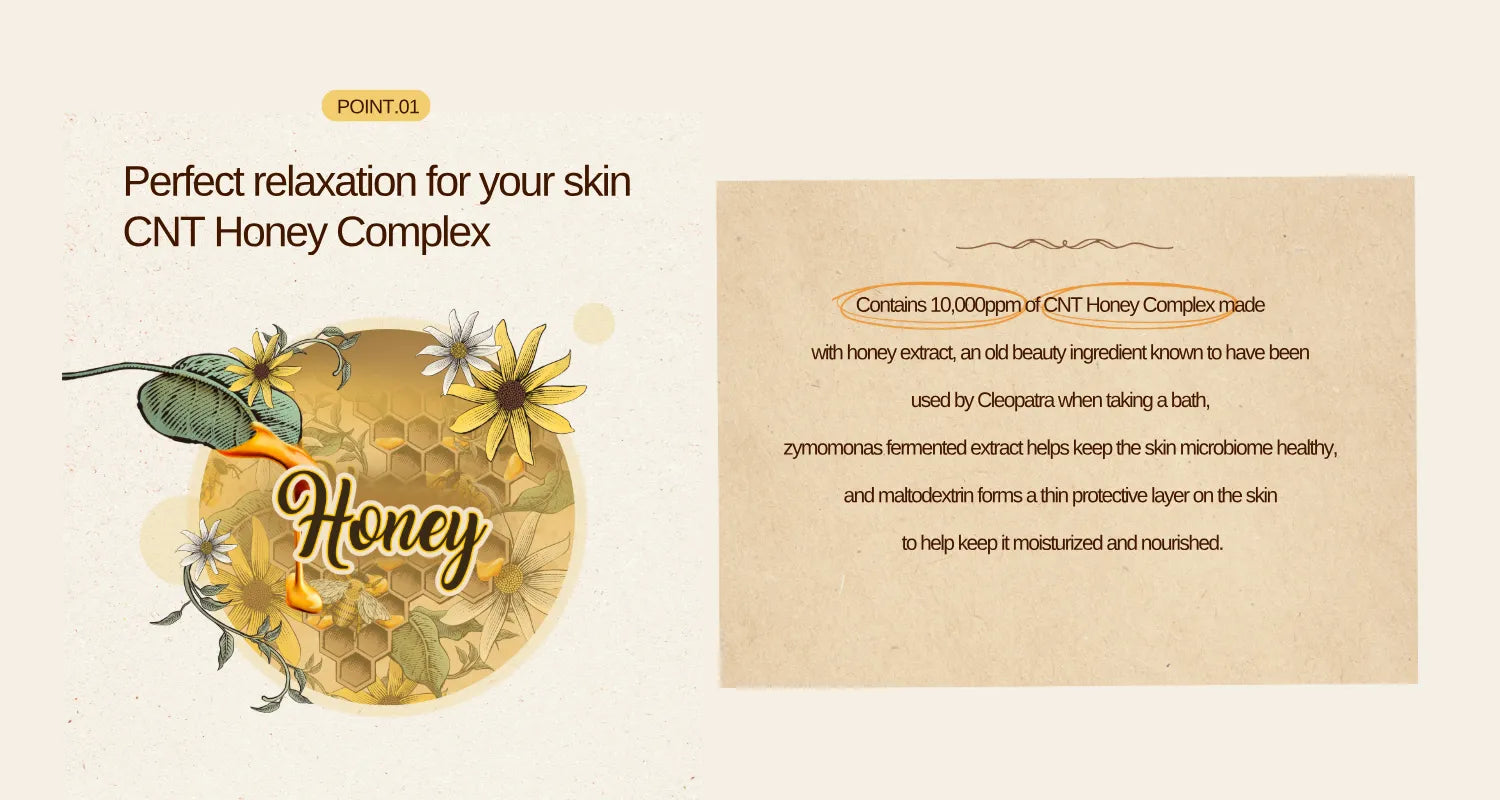 POINT.01

Perfect relaxation for your skin
CNT Honey Complex

Honey

Contains 10,000ppm of CNT Honey Complex made with honey extract, an old beauty ingredient known to have been used by Cleopatra when taking a bath, zymomonas fermented extract helps keep the skin microbiome healthy, and maltodextrin forms a thin protective layer on the skin to help keep it moisturized and nourished.